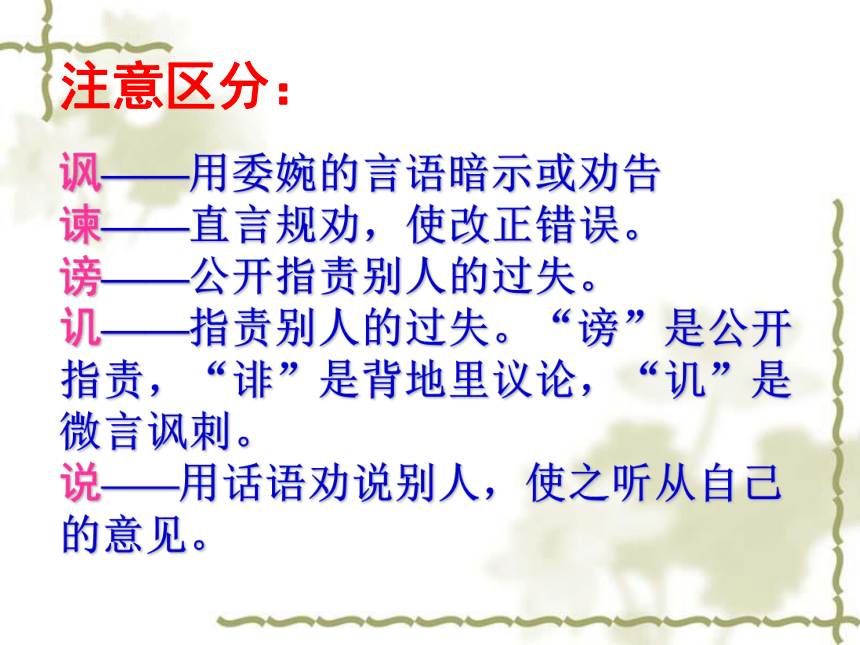 注意区分：

讽——用委婉的言语暗示或劝告
谏——直言规劝，使改正错误。
谤——公开指责别人的过失。
讥——指责别人的过失。“谤”是公开指责，“诽”是背地里议论，“讥”是微言讽刺。
说——用话语劝说别人，使之听从自己的意见。